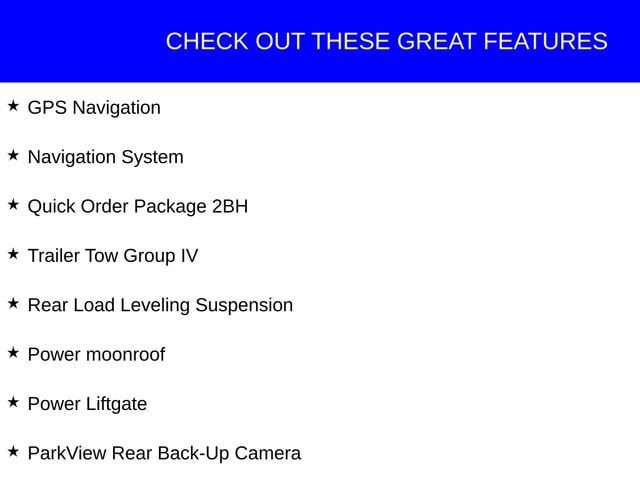 CHECK OUT THESE GREAT FEATURES

★ GPS Navigation

★ Navigation System

★ Quick Order Package 2BH

★ Trailer Tow Group IV

★ Rear Load Leveling Suspension

★ Power moonroof

★ Power Liftgate

★ ParkView Rear Back-Up Camera